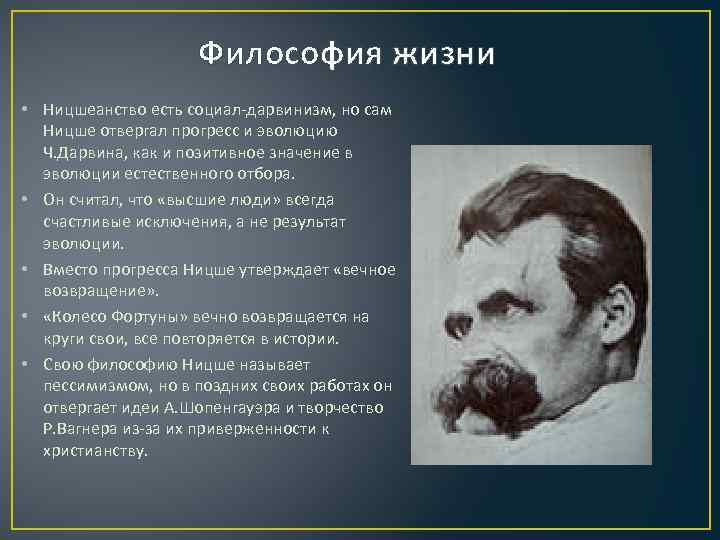 Философия жизни

• Ницшеанство есть социал-дарвинизм, но сам Ницше отвергал прогресс и эволюцию Ч.Дарвина, как и позитивное значение в эволюции естественного отбора.
• Он считал, что «высшие люди» всегда счастливые исключения, а не результат эволюции.
• Вместо прогресса Ницше утверждает «вечное возвращение».
• «Колесо Фортуны» вечно возвращается на круги свои, все повторяется в истории.
• Свою философию Ницше называет пессимизмом, но в поздних своих работах он отвергает идеи А.Шопенгауэра и творчество Р.Вагнера из-за их приверженности к христианству.